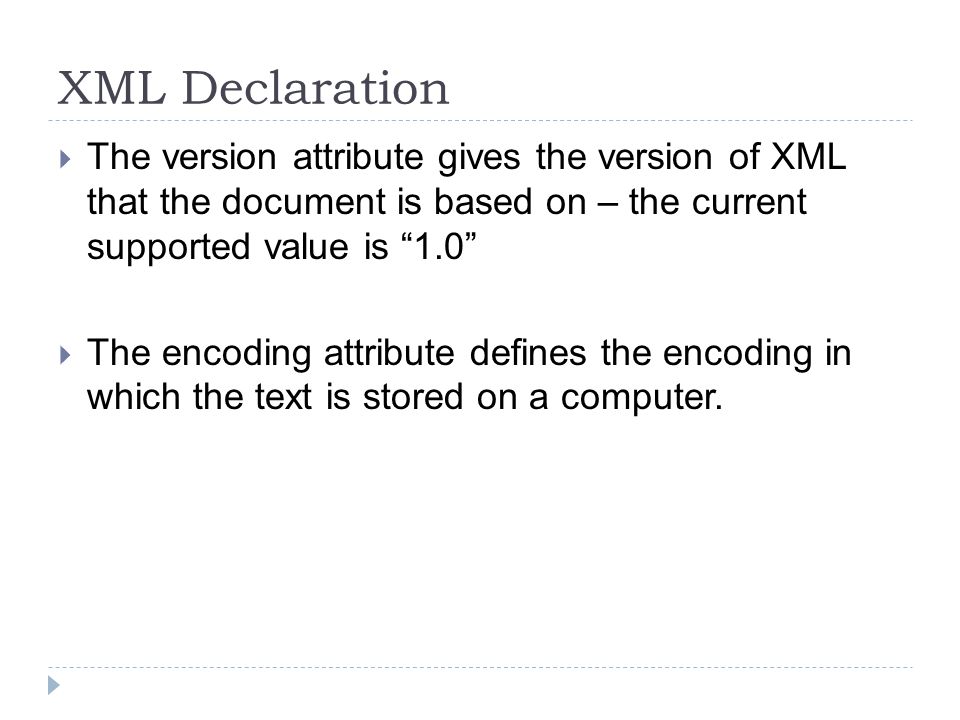 XML Declaration

The version attribute gives the version of XML that the document is based on – the current supported value is “1.0”

The encoding attribute defines the encoding in which the text is stored on a computer.